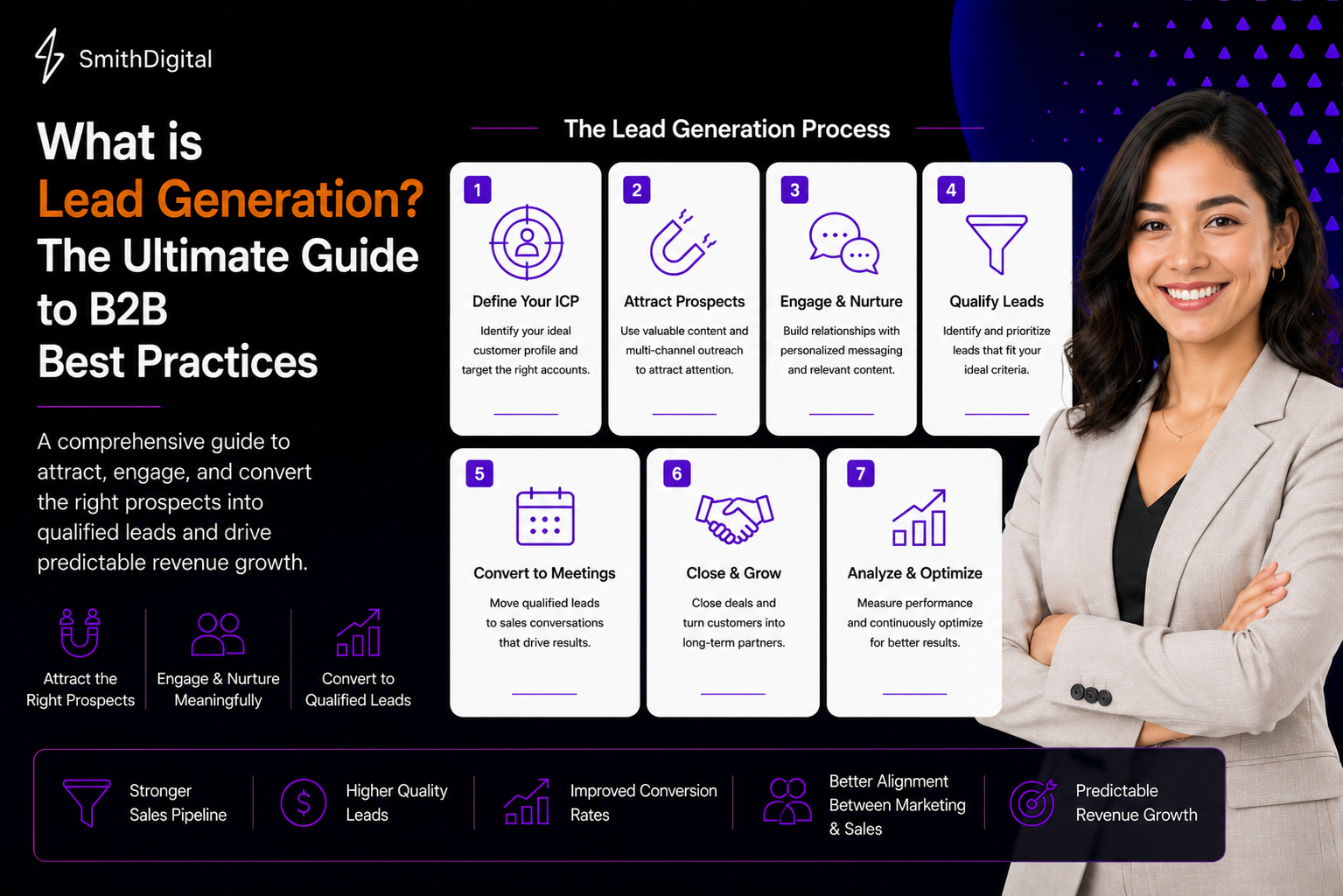 SmithDigital

What is
Lead Generation?
The Ultimate Guide
to B2B
Best Practices

A comprehensive guide to attract, engage, and convert the right prospects into qualified leads and drive predictable revenue growth.

Attract the Right Prospects

Engage & Nurture Meaningfully

Convert to Qualified Leads

The Lead Generation Process

1
Define Your ICP
Identify your ideal customer profile and target the right accounts.

2
Attract Prospects
Use valuable content and multi-channel outreach to attract attention.

3
Engage & Nurture
Build relationships with personalized messaging and relevant content.

4
Qualify Leads
Identify and prioritize leads that fit your ideal criteria.

5
Convert to Meetings
Move qualified leads to sales conversations that drive results.

6
Close & Grow
Close deals and turn customers into long-term partners.

7
Analyze & Optimize
Measure performance and continuously optimize for better results.

Stronger Sales Pipeline

Higher Quality Leads

Improved Conversion Rates

Better Alignment Between Marketing & Sales

Predictable Revenue Growth